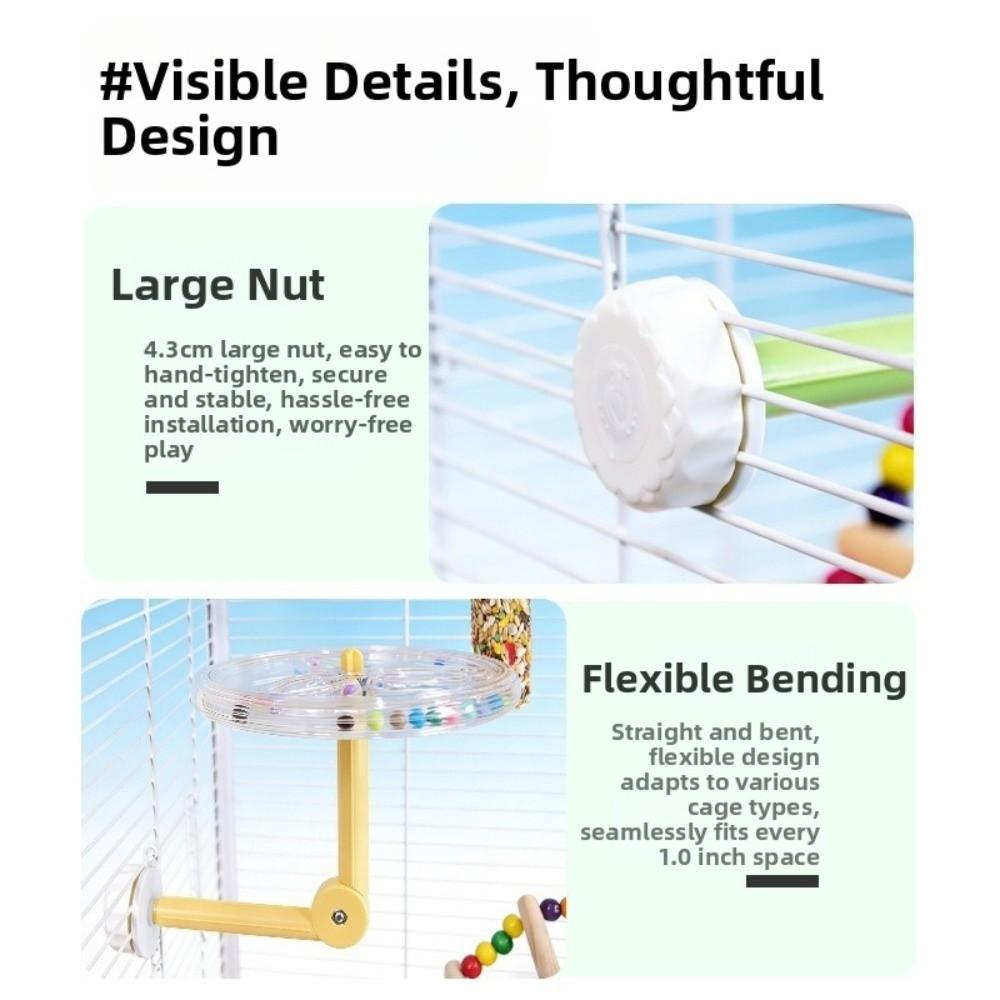 #Visible Details, Thoughtful Design

Large Nut

4.3cm large nut, easy to hand-tighten, secure and stable, hassle-free installation, worry-free play

Flexible Bending

Straight and bent, flexible design adapts to various cage types, seamlessly fits every 1.0 inch space